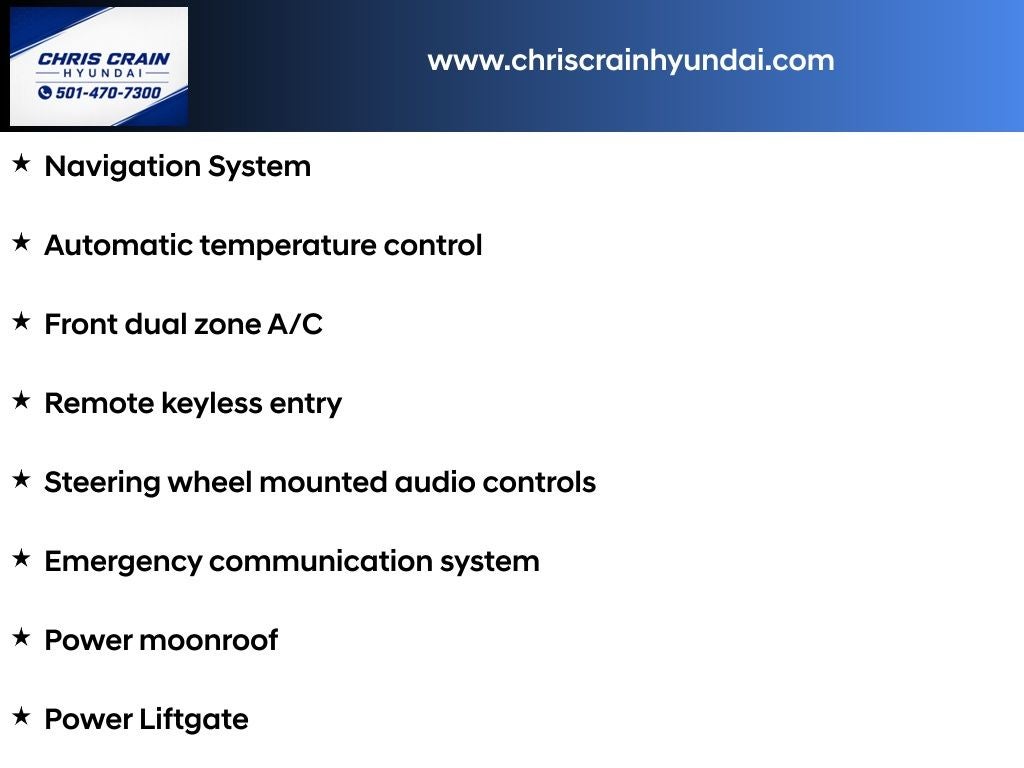 CHRIS CRAIN
HYUNDAI
501-470-7300

www.chriscrainhyundai.com

★ Navigation System

★ Automatic temperature control

★ Front dual zone A/C

★ Remote keyless entry

★ Steering wheel mounted audio controls

★ Emergency communication system

★ Power moonroof

★ Power Liftgate